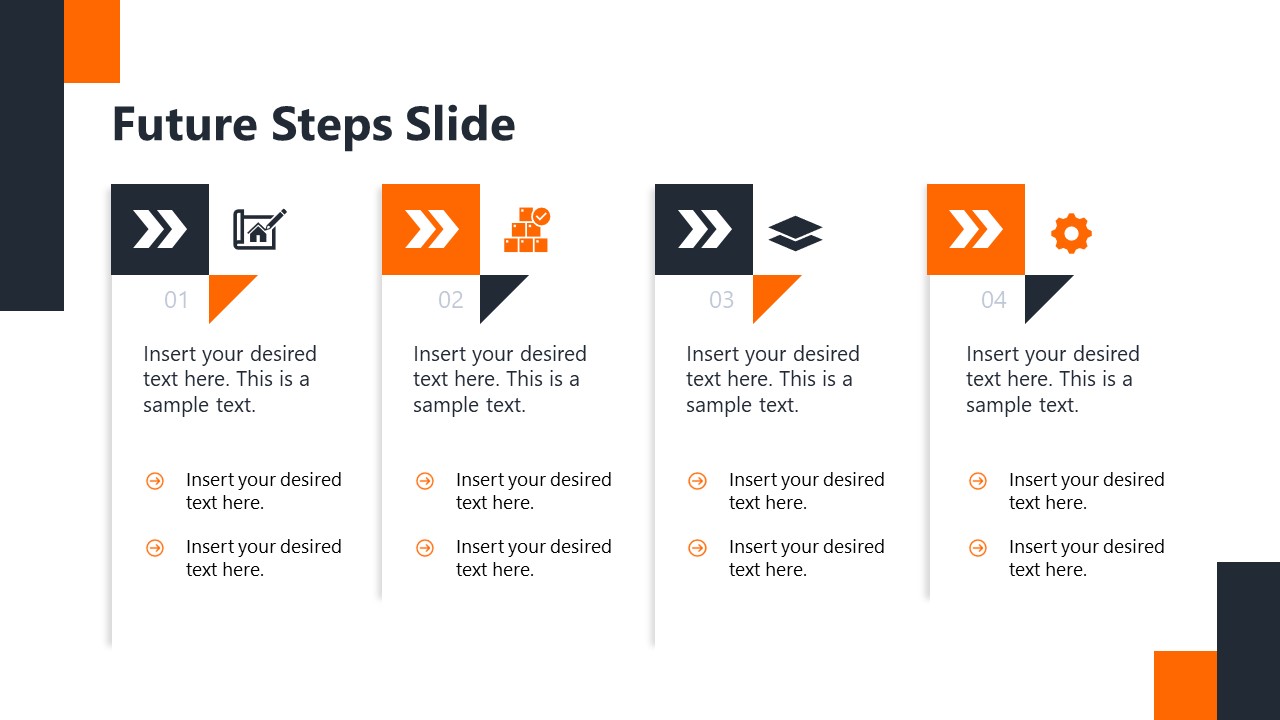 Future Steps Slide

01

Insert your desired text here. This is a sample text.

Insert your desired text here.

Insert your desired text here.

02

Insert your desired text here. This is a sample text.

Insert your desired text here.

Insert your desired text here.

03

Insert your desired text here. This is a sample text.

Insert your desired text here.

Insert your desired text here.

04

Insert your desired text here. This is a sample text.

Insert your desired text here.

Insert your desired text here.